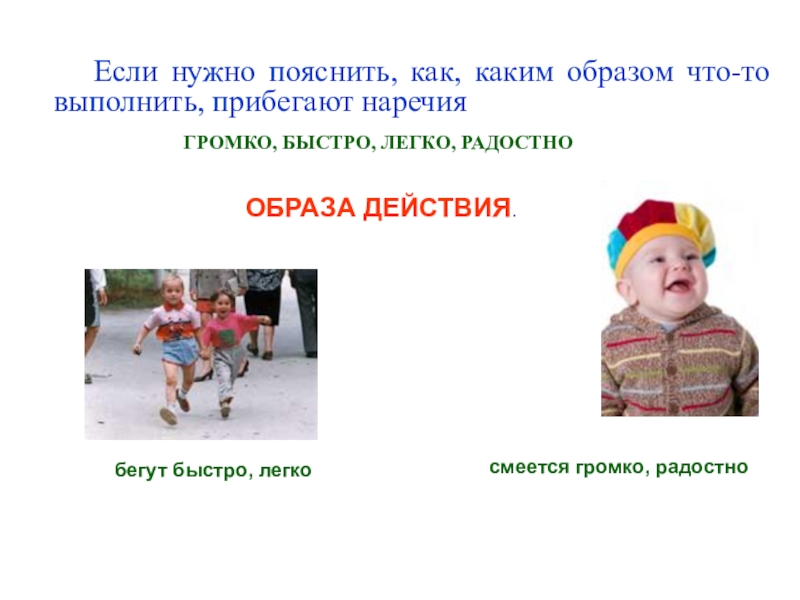 Если нужно пояснить, как, каким образом что-то выполнить, прибегают наречия

ГРОМКО, БЫСТРО, ЛЕГКО, РАДОСТНО

ОБРАЗА ДЕЙСТВИЯ.

бегут быстро, легко

смеется громко, радостно